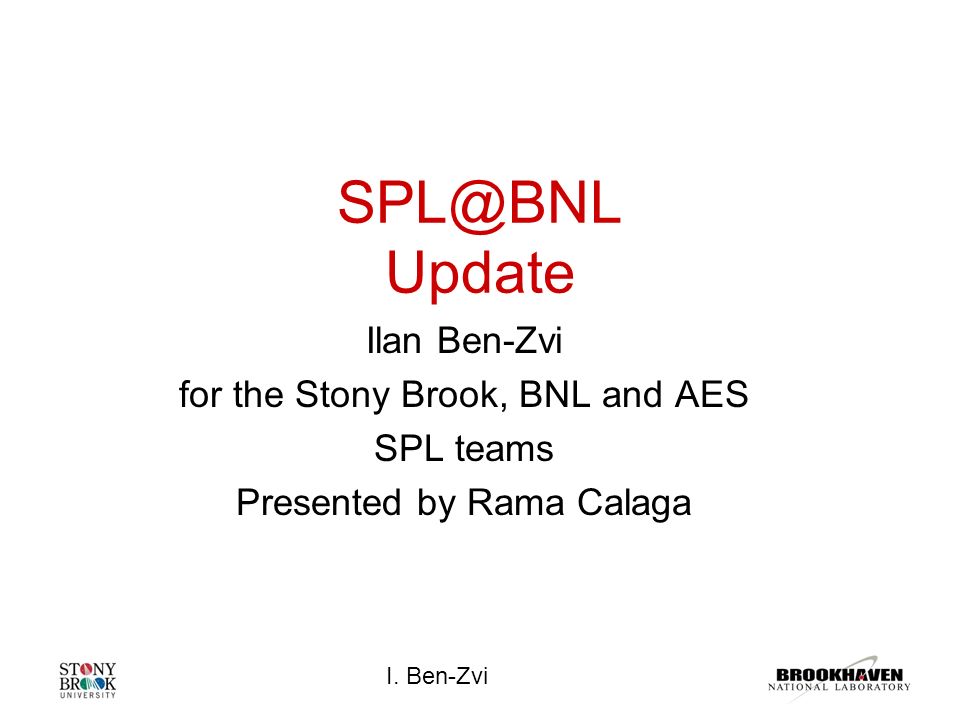 SPL@BNL
Update

Ilan Ben-Zvi
for the Stony Brook, BNL and AES SPL teams
Presented by Rama Calaga

STONY BROOK UNIVERSITY

I. Ben-Zvi

BROOKHAVEN NATIONAL LABORATORY